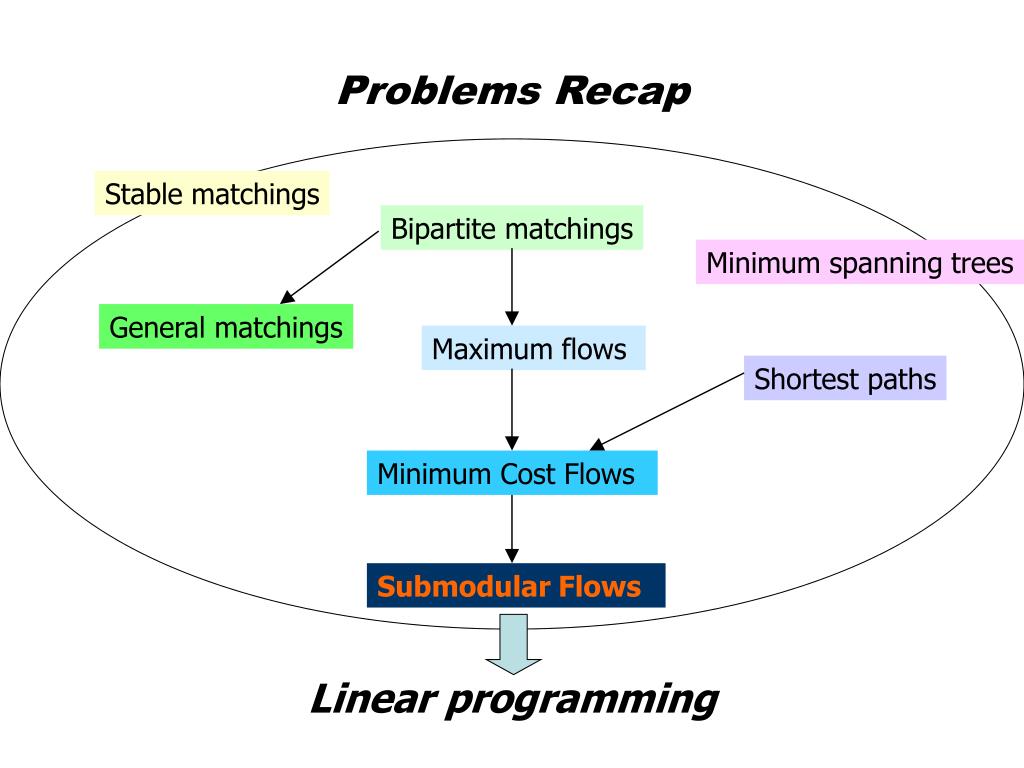 Problems Recap

Stable matchings

Bipartite matchings

Minimum spanning trees

General matchings

Maximum flows

Shortest paths

Minimum Cost Flows

Submodular Flows

Linear programming